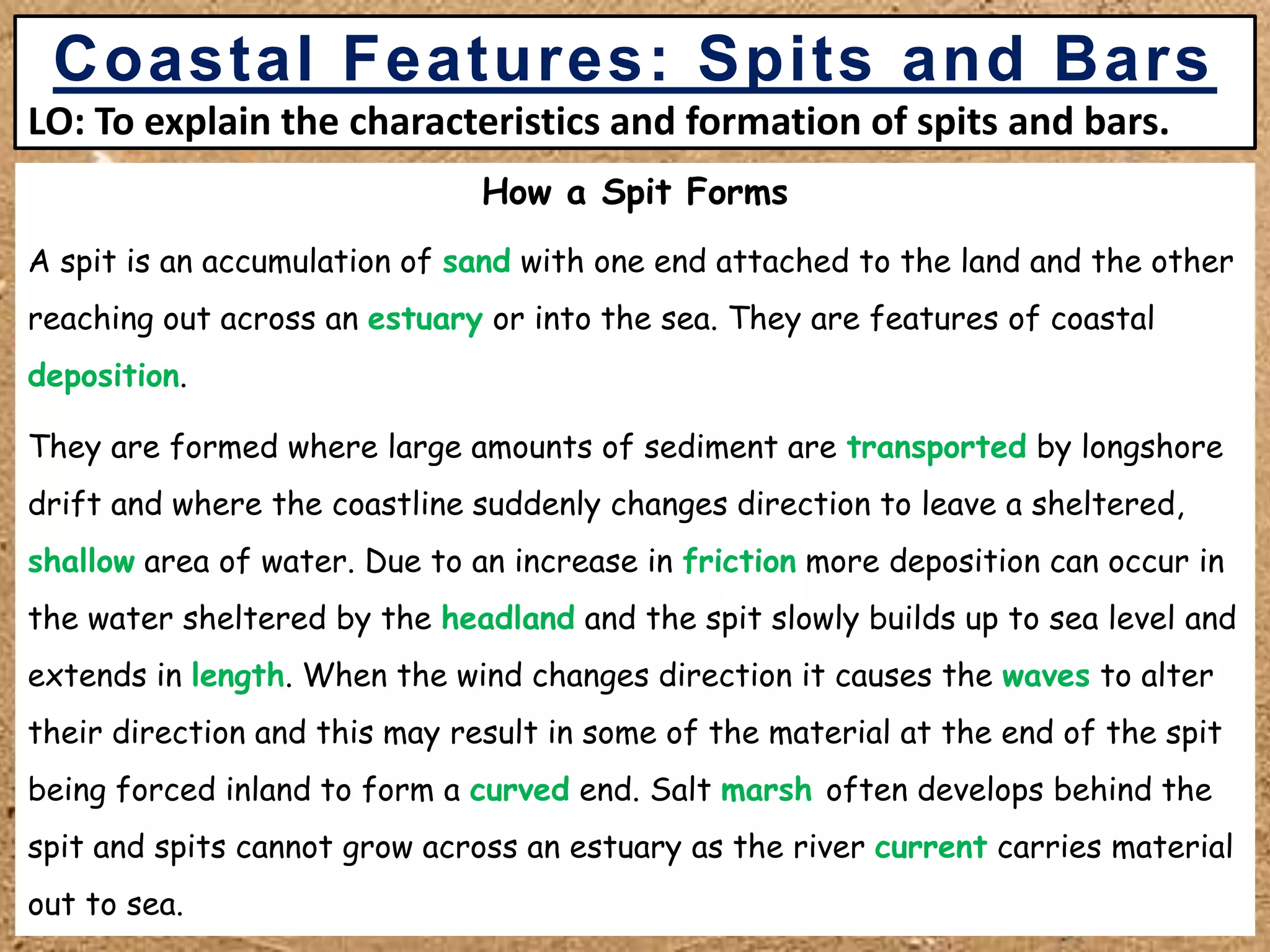 Coastal Features: Spits and Bars

LO: To explain the characteristics and formation of spits and bars.

How a Spit Forms

A spit is an accumulation of sand with one end attached to the land and the other reaching out across an estuary or into the sea. They are features of coastal deposition.

They are formed where large amounts of sediment are transported by longshore drift and where the coastline suddenly changes direction to leave a sheltered, shallow area of water. Due to an increase in friction more deposition can occur in the water sheltered by the headland and the spit slowly builds up to sea level and extends in length. When the wind changes direction it causes the waves to alter their direction and this may result in some of the material at the end of the spit being forced inland to form a curved end. Salt marsh often develops behind the spit and spits cannot grow across an estuary as the river current carries material out to sea.